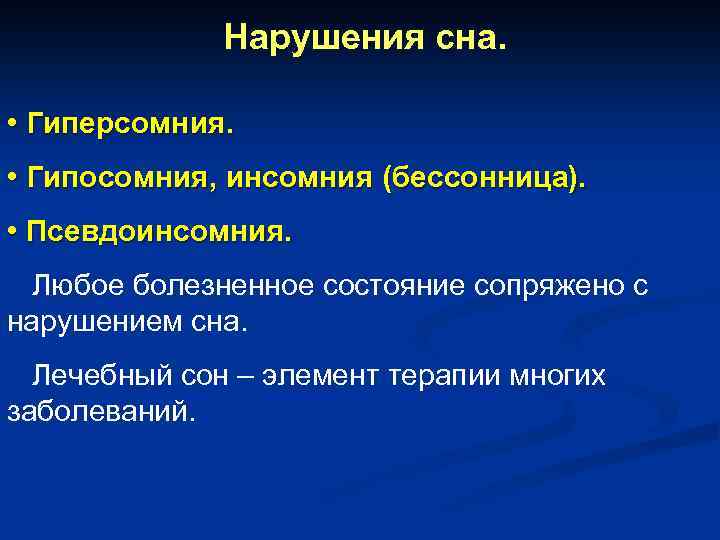 Нарушения сна.

• Гиперсомния.

• Гипосомния, инсомния (бессонница).

• Псевдоинсомния.

Любое болезненное состояние сопряжено с нарушением сна.

Лечебный сон – элемент терапии многих заболеваний.